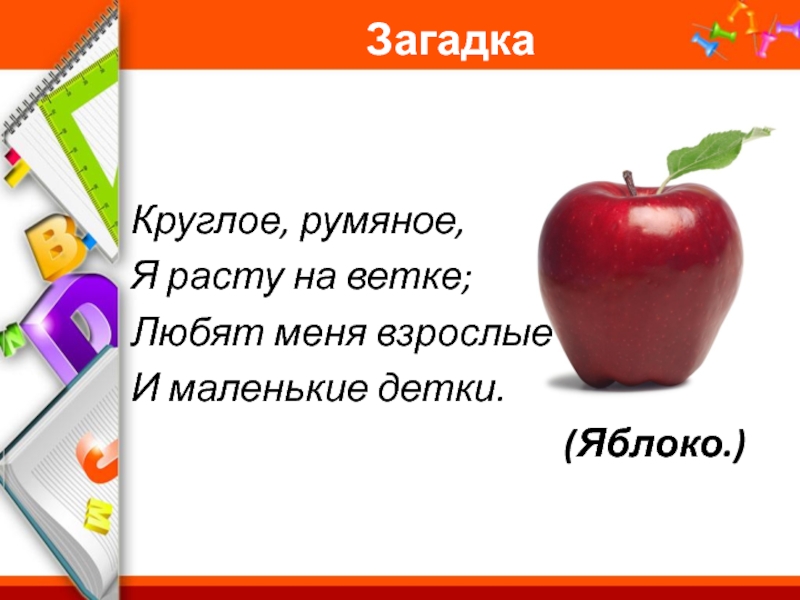 Загадка

Круглое, румяное,
Я расту на ветке;
Любят меня взрослые
И маленькие детки.

(Яблоко.)